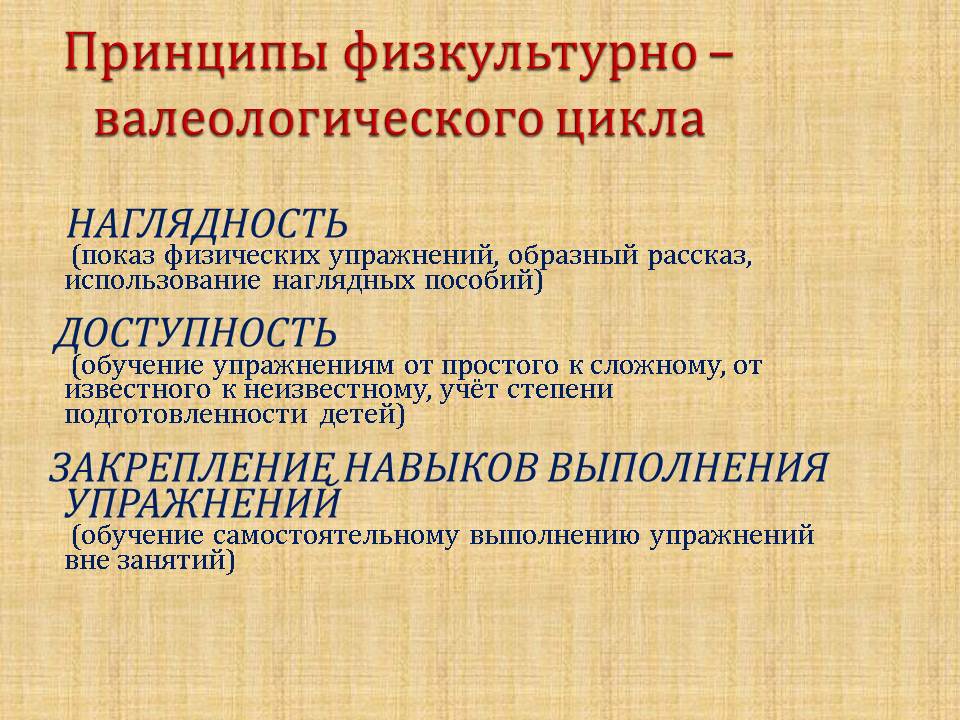 Принципы физкультурно – валеологического цикла

НАГЛЯДНОСТЬ
(показ физических упражнений, образный рассказ, использование наглядных пособий)

ДОСТУПНОСТЬ
(обучение упражнениям от простого к сложному, от известного к неизвестному, учёт степени подготовленности детей)

ЗАКРЕПЛЕНИЕ НАВЫКОВ ВЫПОЛНЕНИЯ УПРАЖНЕНИЙ
(обучение самостоятельному выполнению упражнений вне занятий)